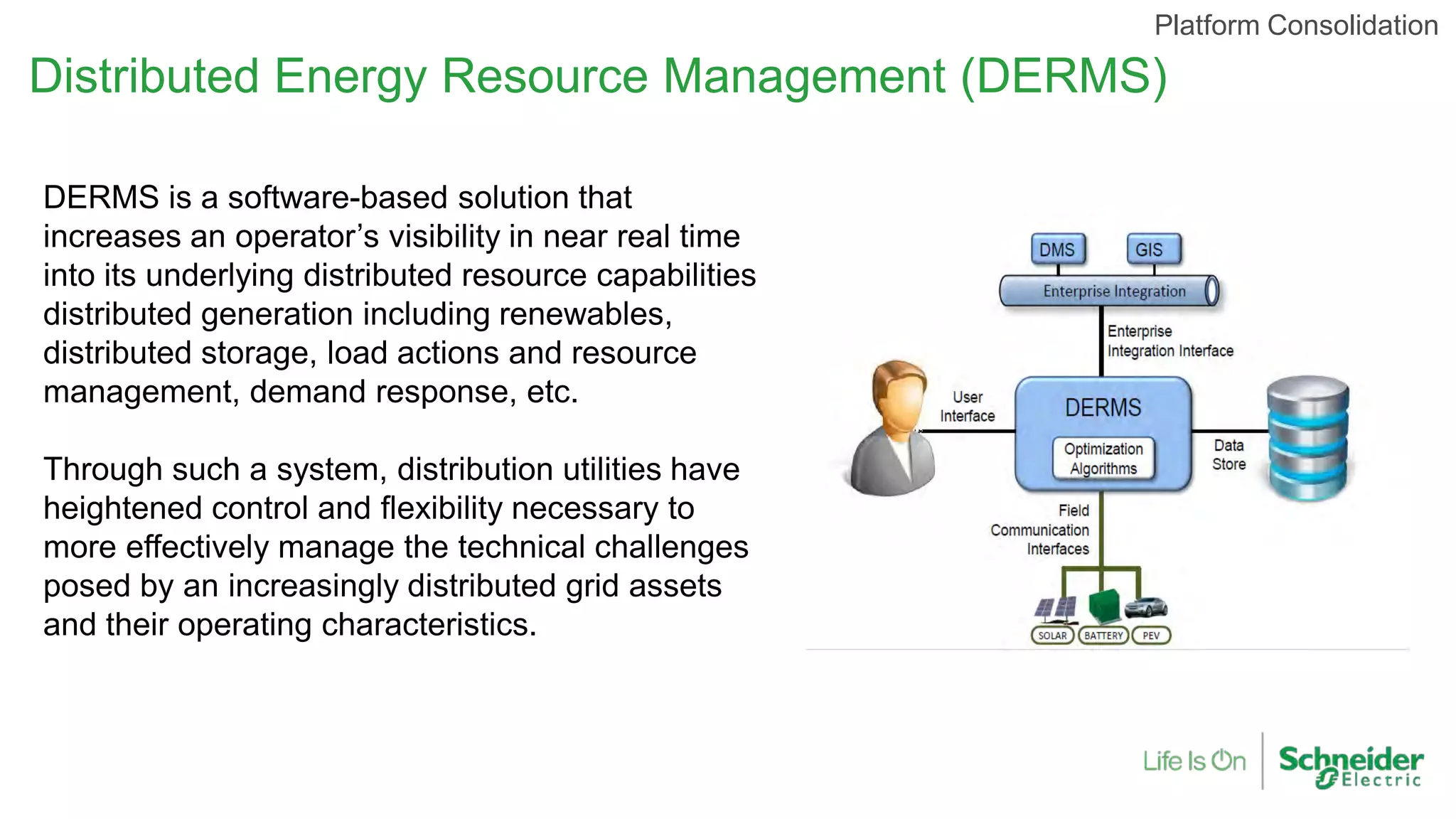 Platform Consolidation

Distributed Energy Resource Management (DERMS)

DERMS is a software-based solution that increases an operator's visibility in near real time into its underlying distributed resource capabilities distributed generation including renewables, distributed storage, load actions and resource management, demand response, etc.

Through such a system, distribution utilities have heightened control and flexibility necessary to more effectively manage the technical challenges posed by an increasingly distributed grid assets and their operating characteristics.

DMS
GIS
Enterprise Integration
Enterprise Integration Interface
User Interface
DERMS
Optimization Algorithms
Data Store
Field Communication Interfaces
SOLAR
BATTERY
PEV

Life Is On
Schneider Electric